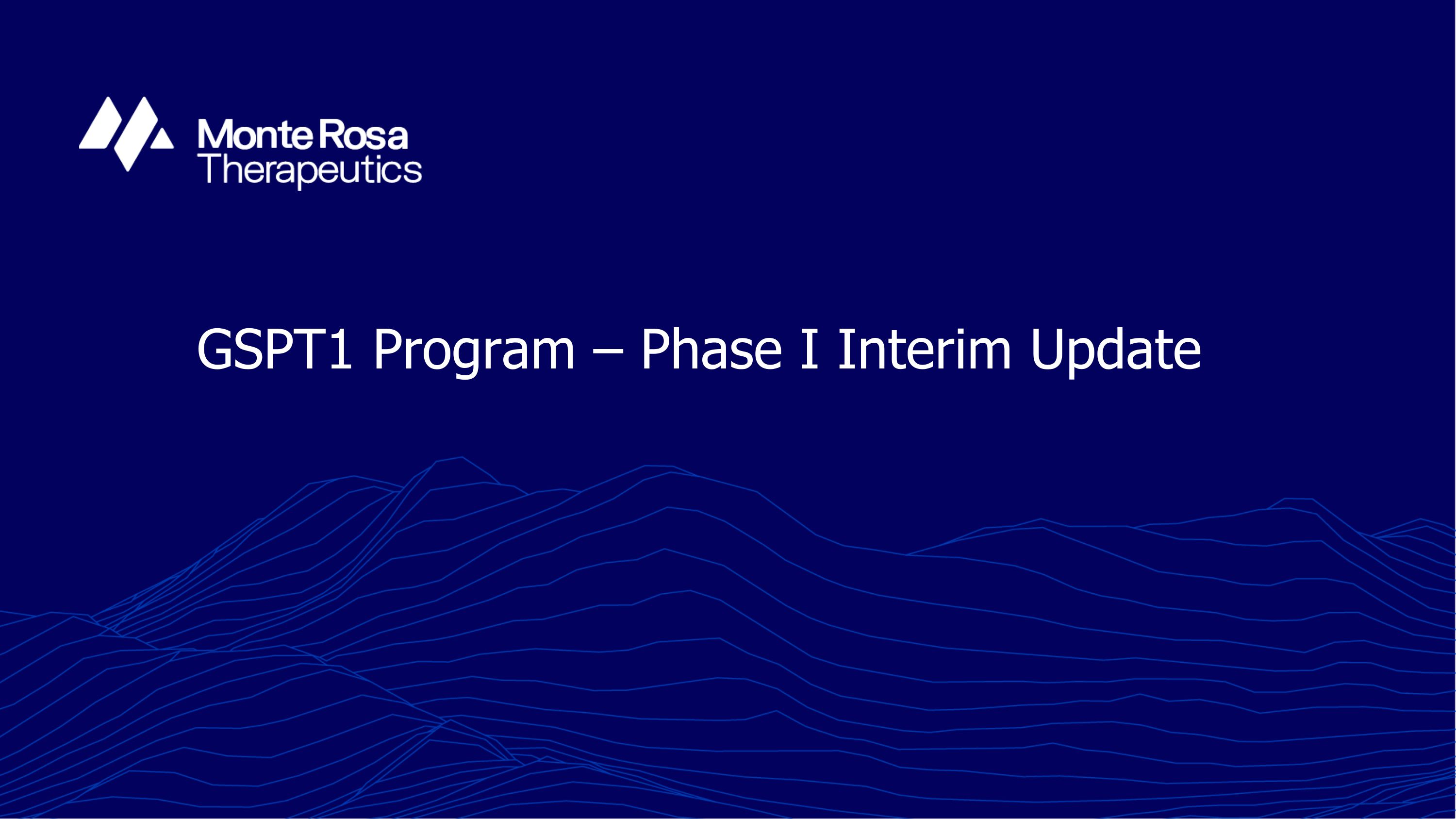 Monte Rosa
Therapeutics

GSPT1 Program – Phase I Interim Update